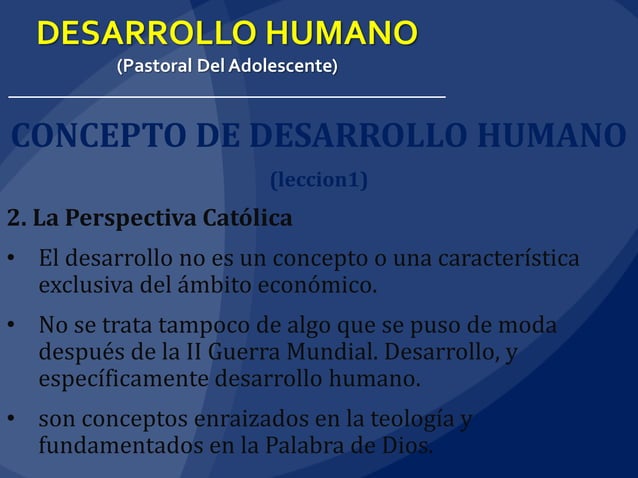 DESARROLLO HUMANO
(Pastoral Del Adolescente)

CONCEPTO DE DESARROLLO HUMANO
(leccion1)

2. La Perspectiva Católica

• El desarrollo no es un concepto o una característica exclusiva del ámbito económico.

• No se trata tampoco de algo que se puso de moda después de la II Guerra Mundial. Desarrollo, y específicamente desarrollo humano.

• son conceptos enraizados en la teología y fundamentados en la Palabra de Dios.